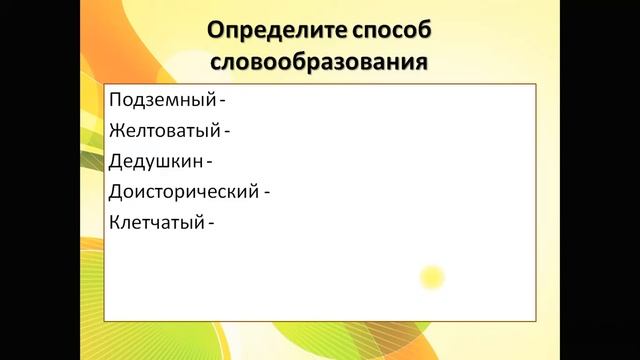 Определите способ словообразования

Подземный -
Желтоватый -
Дедушкин -
Доисторический -
Клетчатый -